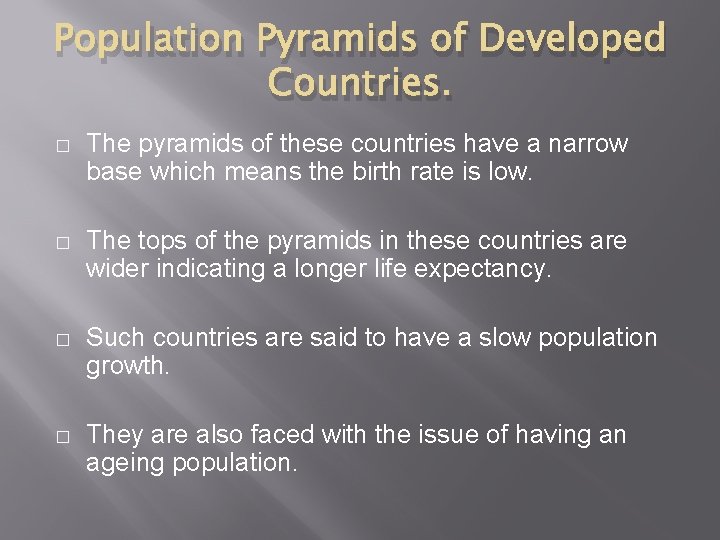 Population Pyramids of Developed Countries.

□ The pyramids of these countries have a narrow base which means the birth rate is low.

□ The tops of the pyramids in these countries are wider indicating a longer life expectancy.

□ Such countries are said to have a slow population growth.

□ They are also faced with the issue of having an ageing population.